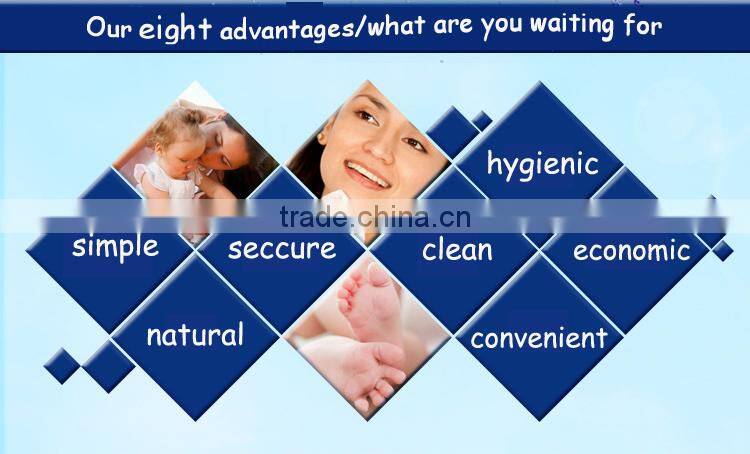 Our eight advantages/what are you waiting for

hygienic

trade.china.cn

simple

seccure

clean

economic

natural

convenient